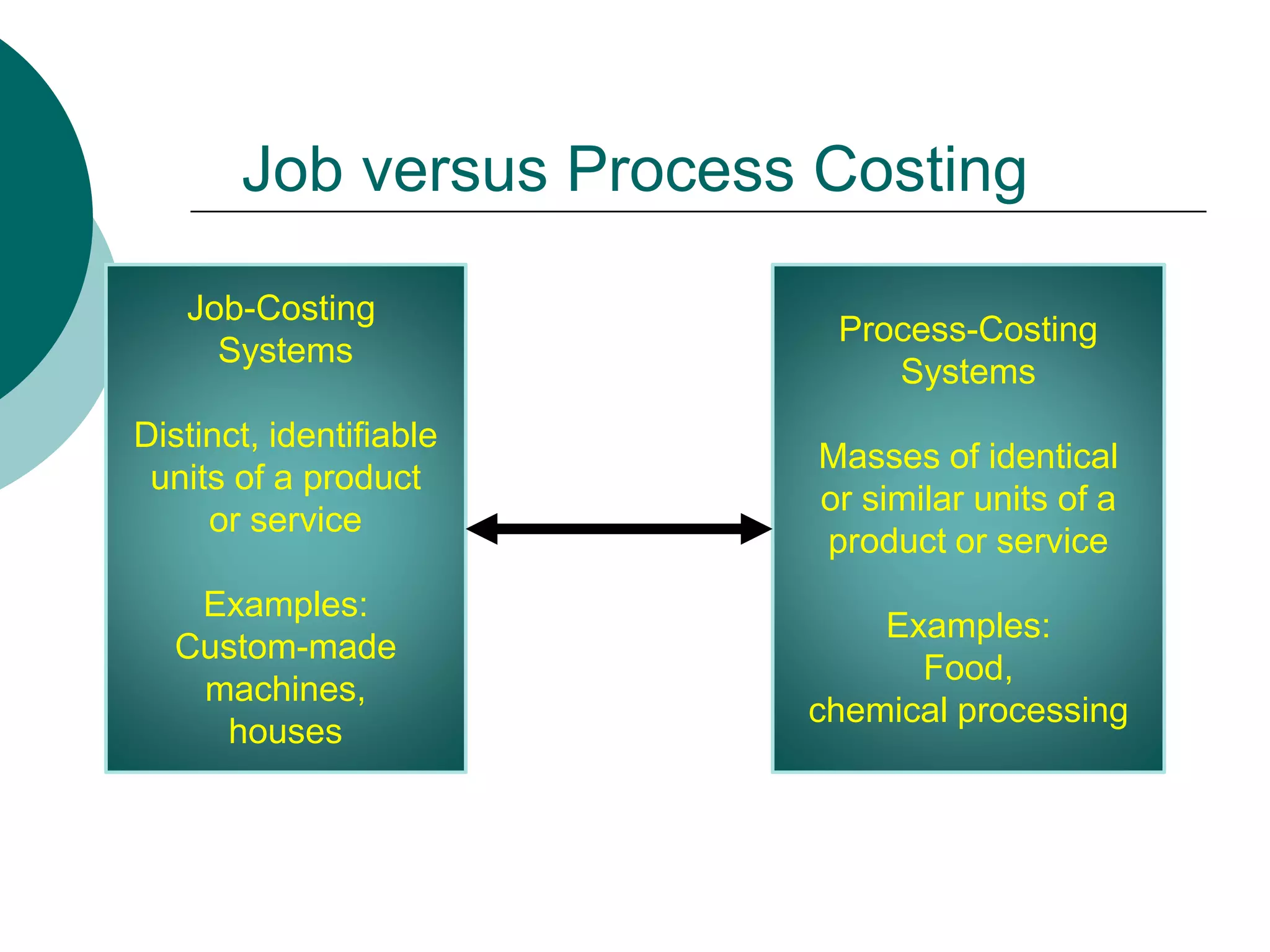 Job versus Process Costing

Job-Costing Systems

Distinct, identifiable units of a product or service

Examples: Custom-made machines, houses

Process-Costing Systems

Masses of identical or similar units of a product or service

Examples: Food, chemical processing